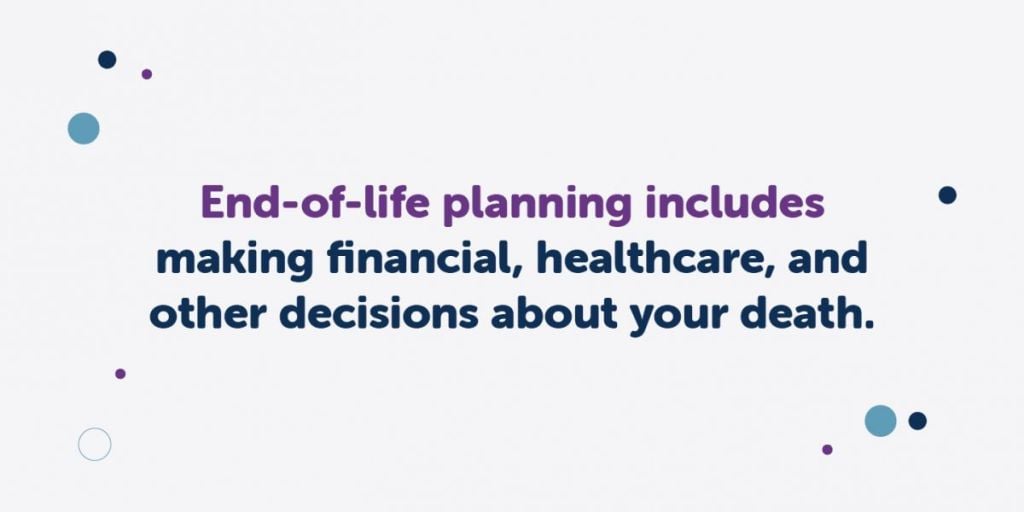 End-of-life planning includes making financial, healthcare, and other decisions about your death.